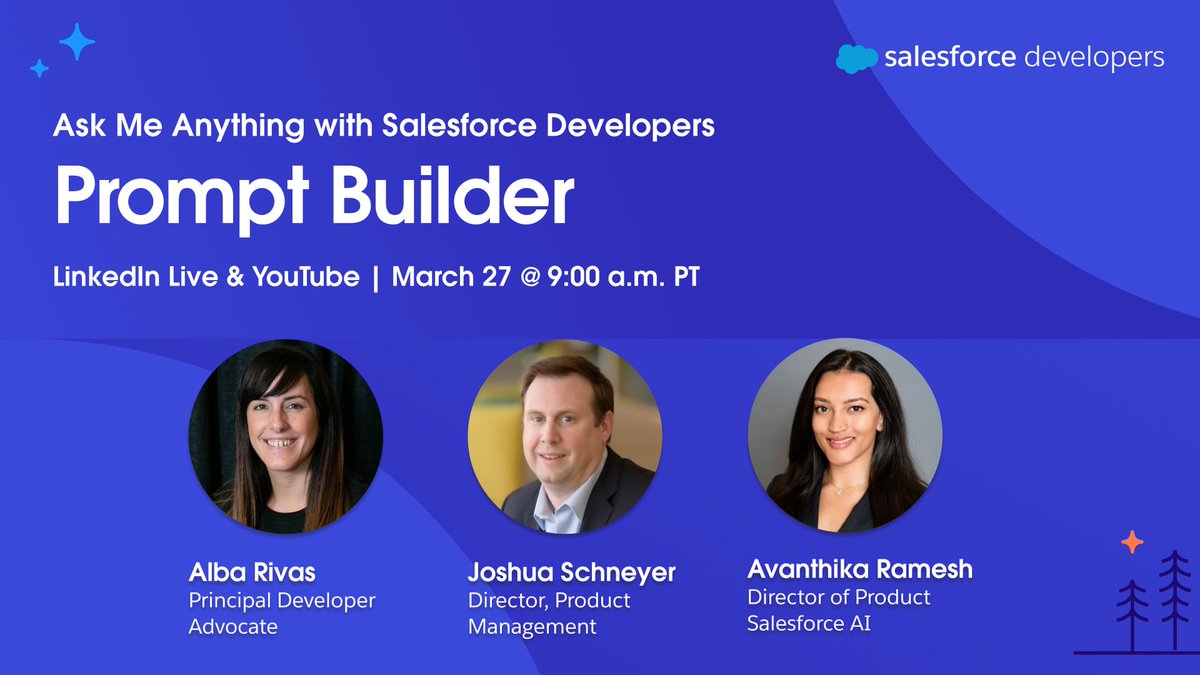 salesforce developers

Ask Me Anything with Salesforce Developers

Prompt Builder

LinkedIn Live & YouTube | March 27 @ 9:00 a.m. PT

Alba Rivas
Principal Developer Advocate

Joshua Schneyer
Director, Product Management

Avanthika Ramesh
Director of Product Salesforce AI